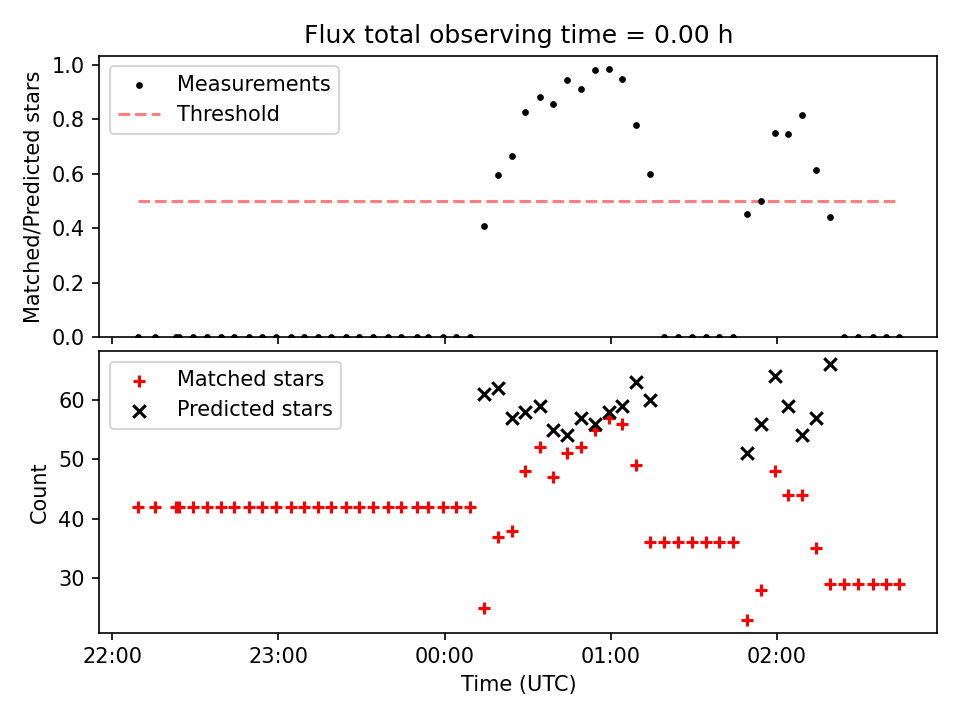 Flux total observing time = 0.00 h

Measurements
Threshold

Matched/Predicted stars

1.0
0.8
0.6
0.4
0.2
0.0

Matched stars
Predicted stars

Count

60
50
40
30

22:00
23:00
00:00
01:00
02:00

Time (UTC)